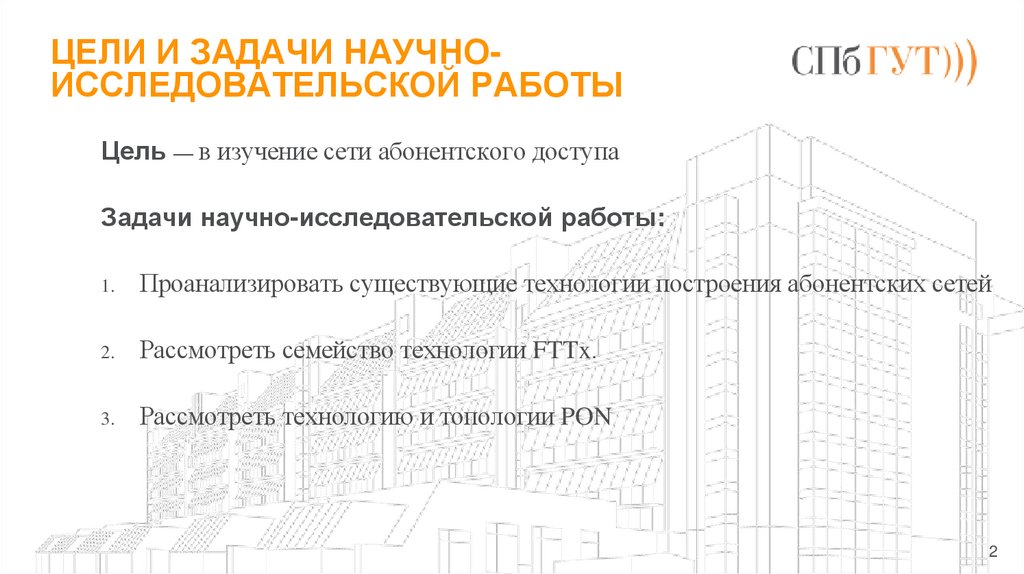 ЦЕЛИ И ЗАДАЧИ НАУЧНО-ИССЛЕДОВАТЕЛЬСКОЙ РАБОТЫ

СПбГУТ)))

Цель — в изучение сети абонентского доступа

Задачи научно-исследовательской работы:

1. Проанализировать существующие технологии построения абонентских сетей

2. Рассмотреть семейство технологии FTTx.

3. Рассмотреть технологию и топологии PON

2